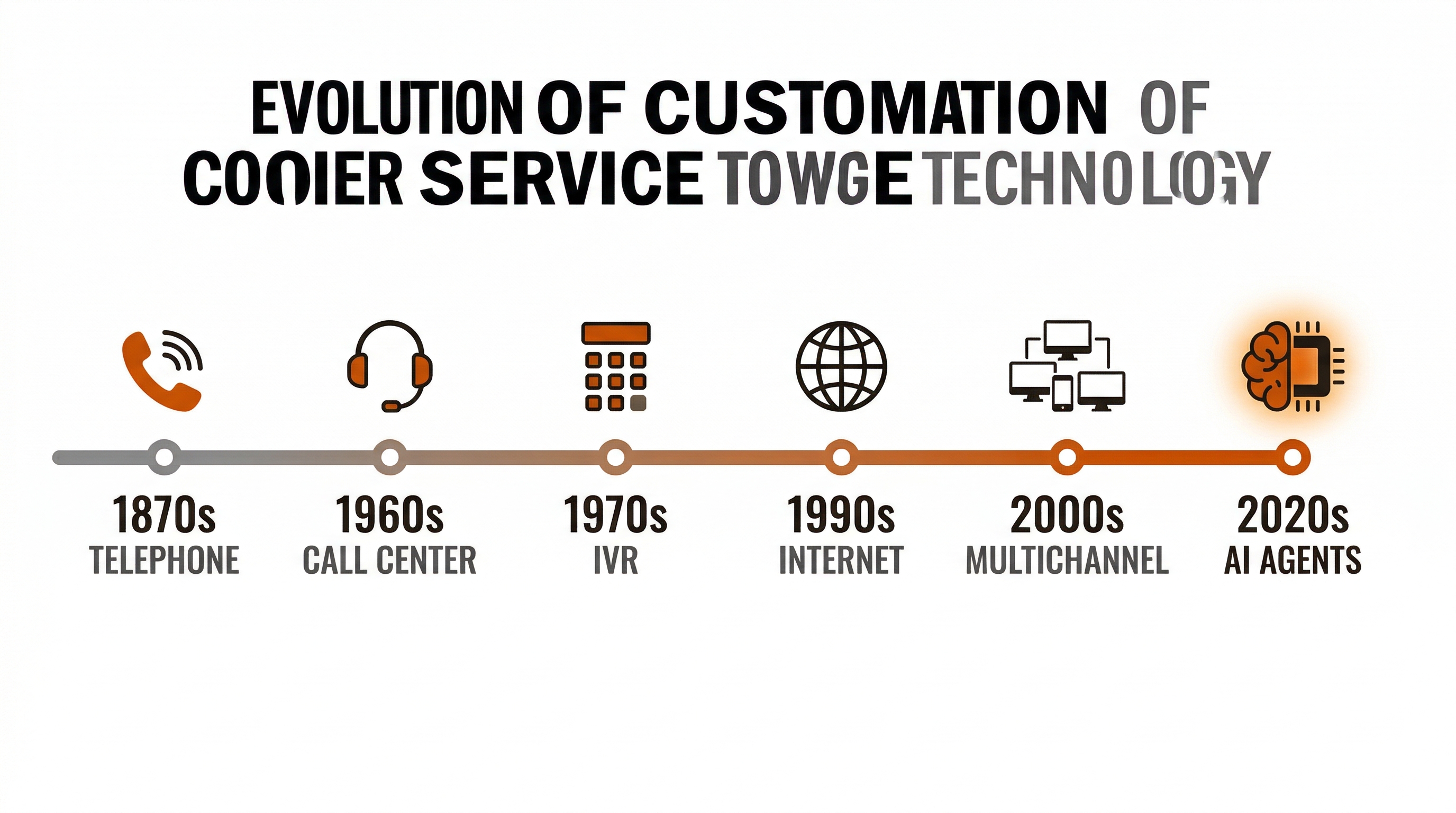 EVOLUTION OF CUSTOMATION OF COOIER SERVICE TOWGE TECHNOLOGY

1870s
TELEPHONE

1960s
CALL CENTER

1970s
IVR

1990s
INTERNET

2000s
MULTICHANNEL

2020s
AI AGENTS